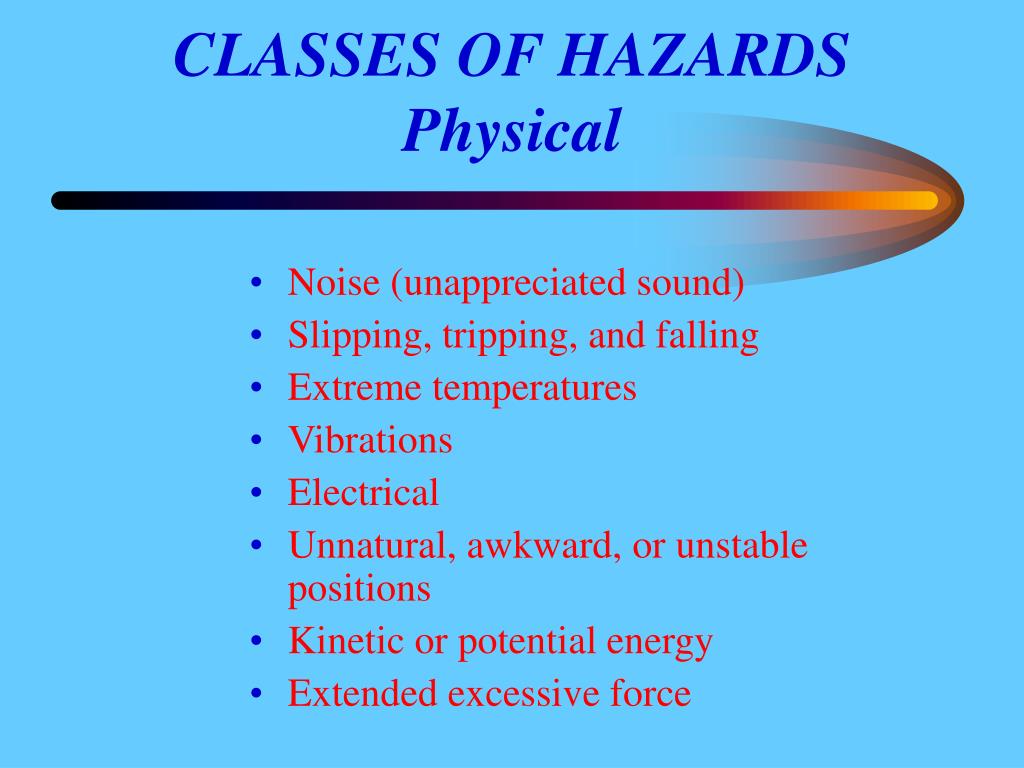 CLASSES OF HAZARDS
Physical

• Noise (unappreciated sound)
• Slipping, tripping, and falling
• Extreme temperatures
• Vibrations
• Electrical
• Unnatural, awkward, or unstable positions
• Kinetic or potential energy
• Extended excessive force